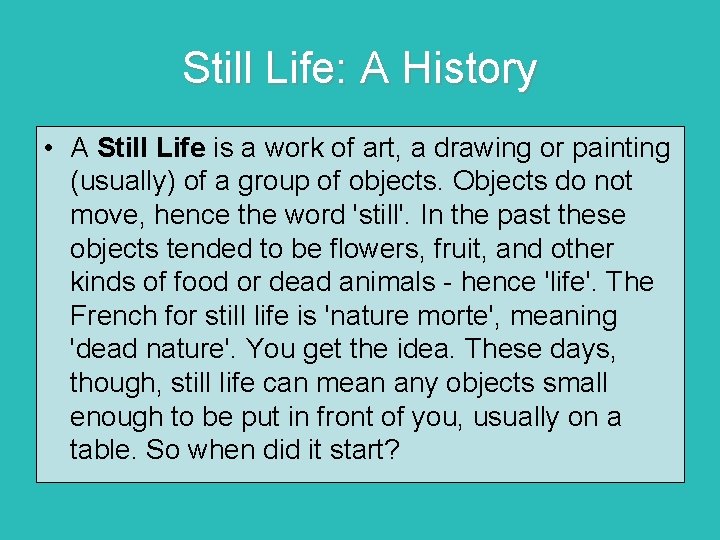 Still Life: A History

• A Still Life is a work of art, a drawing or painting (usually) of a group of objects. Objects do not move, hence the word 'still'. In the past these objects tended to be flowers, fruit, and other kinds of food or dead animals - hence 'life'. The French for still life is 'nature morte', meaning 'dead nature'. You get the idea. These days, though, still life can mean any objects small enough to be put in front of you, usually on a table. So when did it start?